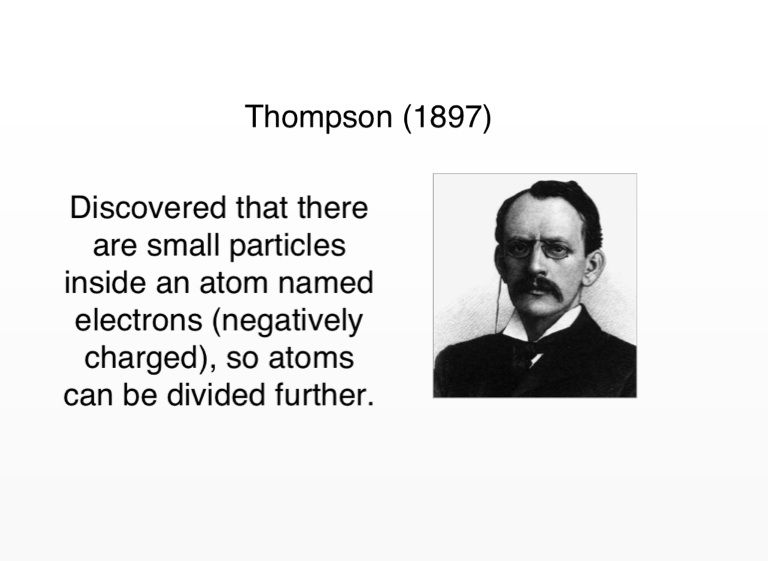 Thompson (1897)

Discovered that there are small particles inside an atom named electrons (negatively charged), so atoms can be divided further.